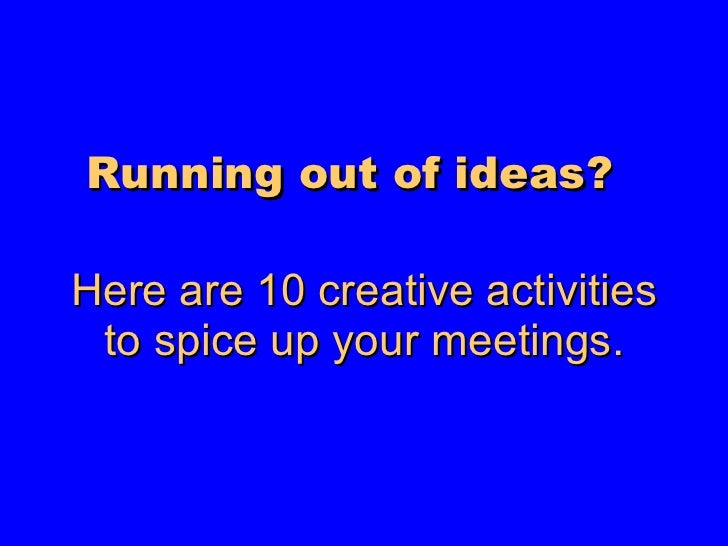 Running out of ideas?

Here are 10 creative activities to spice up your meetings.